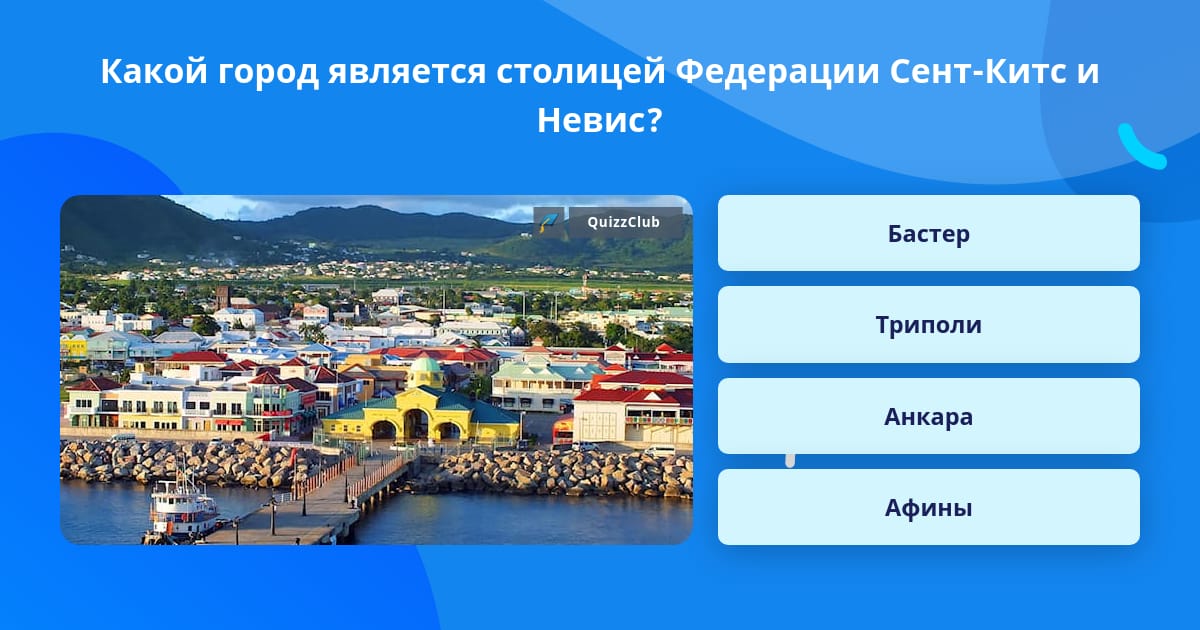 Какой город является столицей Федерации Сент-Китс и Невис?

QuizzClub

Бастер

Триполи

Анкара

Афины